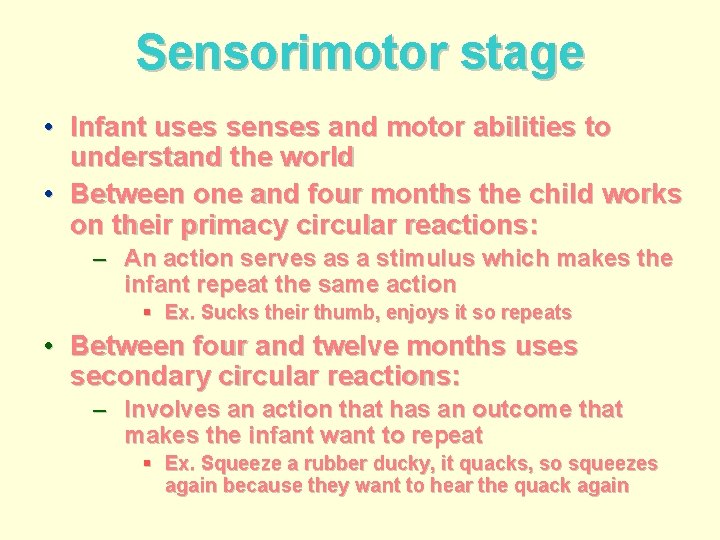 Sensorimotor stage

• Infant uses senses and motor abilities to understand the world

• Between one and four months the child works on their primacy circular reactions:

– An action serves as a stimulus which makes the infant repeat the same action

▪ Ex. Sucks their thumb, enjoys it so repeats

• Between four and twelve months uses secondary circular reactions:

– Involves an action that has an outcome that makes the infant want to repeat

▪ Ex. Squeeze a rubber ducky, it quacks, so squeezes again because they want to hear the quack again